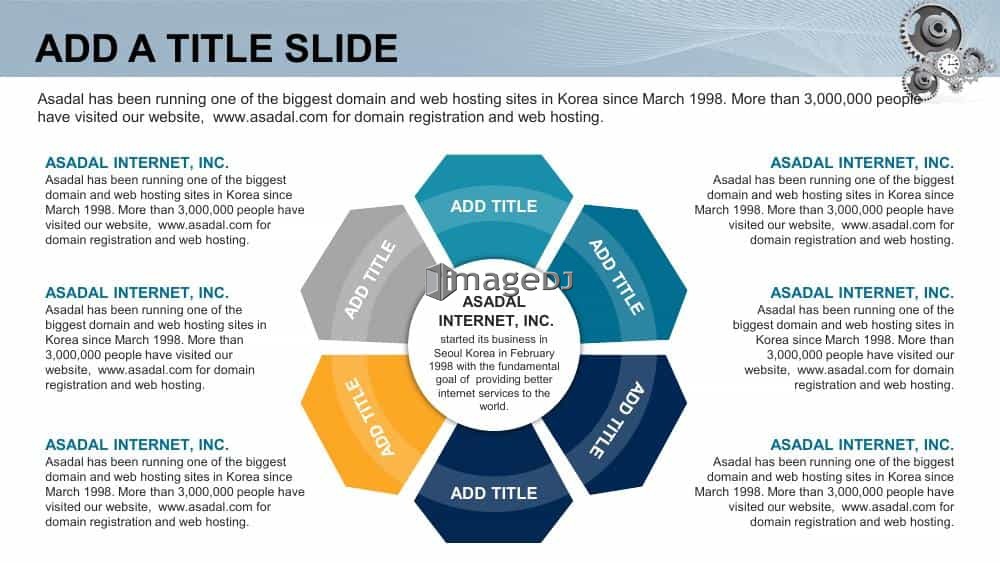 ADD A TITLE SLIDE

Asadal has been running one of the biggest domain and web hosting sites in Korea since March 1998. More than 3,000,000 people have visited our website, www.asadal.com for domain registration and web hosting.

ASADAL INTERNET, INC.
Asadal has been running one of the biggest domain and web hosting sites in Korea since March 1998. More than 3,000,000 people have visited our website, www.asadal.com for domain registration and web hosting.

ASADAL INTERNET, INC.
Asadal has been running one of the biggest domain and web hosting sites in Korea since March 1998. More than 3,000,000 people have visited our website, www.asadal.com for domain registration and web hosting.

ASADAL INTERNET, INC.
Asadal has been running one of the biggest domain and web hosting sites in Korea since March 1998. More than 3,000,000 people have visited our website, www.asadal.com for domain registration and web hosting.

ADD TITLE

ADD TITLE

ADD TITLE

ADD TITLE

ADD TITLE

ADD TITLE

imageDJ

ASADAL INTERNET, INC.
started its business in Seoul Korea in February 1998 with the fundamental goal of providing better internet services to the world.

ASADAL INTERNET, INC.
Asadal has been running one of the biggest domain and web hosting sites in Korea since March 1998. More than 3,000,000 people have visited our website, www.asadal.com for domain registration and web hosting.

ASADAL INTERNET, INC.
Asadal has been running one of the biggest domain and web hosting sites in Korea since March 1998. More than 3,000,000 people have visited our website, www.asadal.com for domain registration and web hosting.

ASADAL INTERNET, INC.
Asadal has been running one of the biggest domain and web hosting sites in Korea since March 1998. More than 3,000,000 people have visited our website, www.asadal.com for domain registration and web hosting.